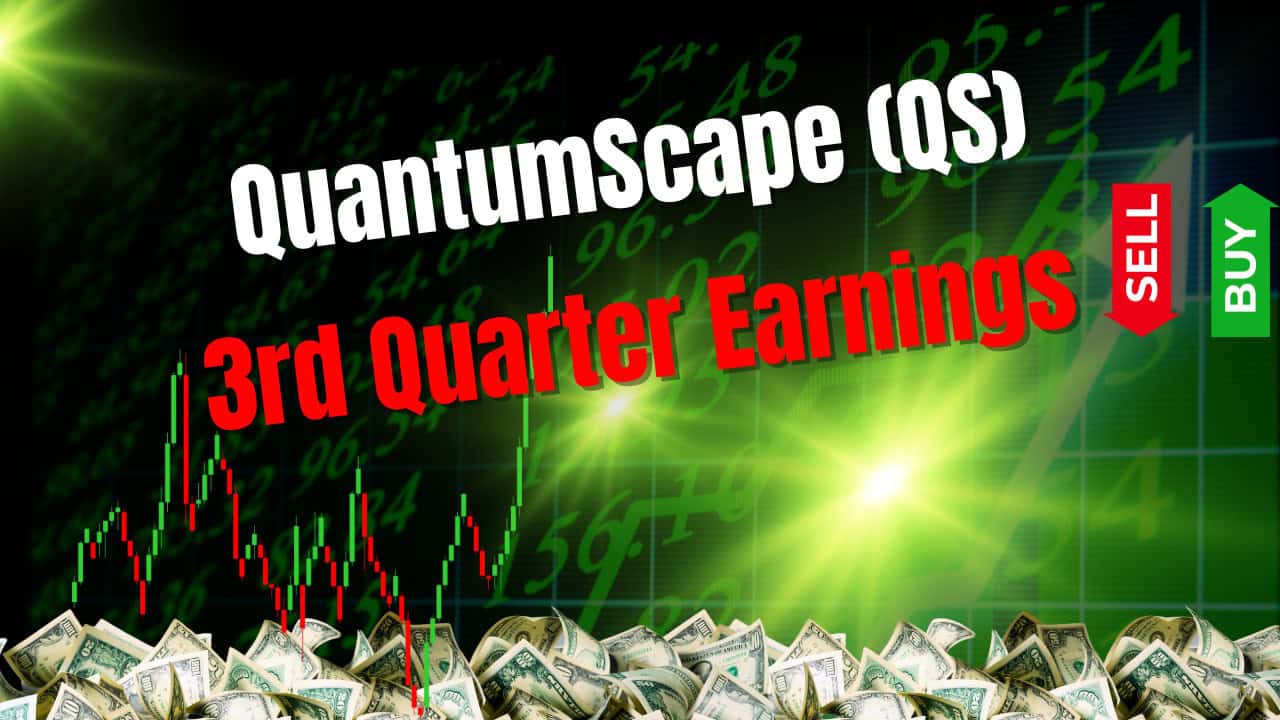 QuantumScape (QS)
3rd Quarter Earnings
SELL
BUY